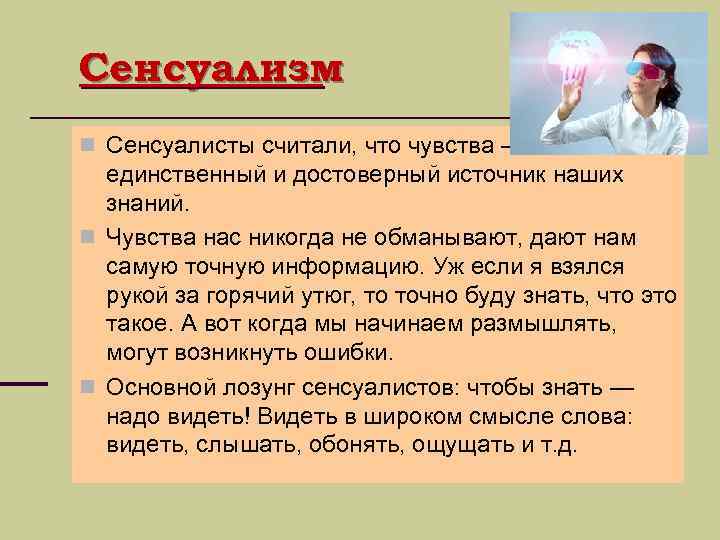 Сенсуализм

Сенсуалисты считали, что чувства – единственный и достоверный источник наших знаний.

Чувства нас никогда не обманывают, дают нам самую точную информацию. Уж если я взялся рукой за горячий утюг, то точно буду знать, что это такое. А вот когда мы начинаем размышлять, могут возникнуть ошибки.

Основной лозунг сенсуалистов: чтобы знать — надо видеть! Видеть в широком смысле слова: видеть, слышать, обонять, ощущать и т.д.